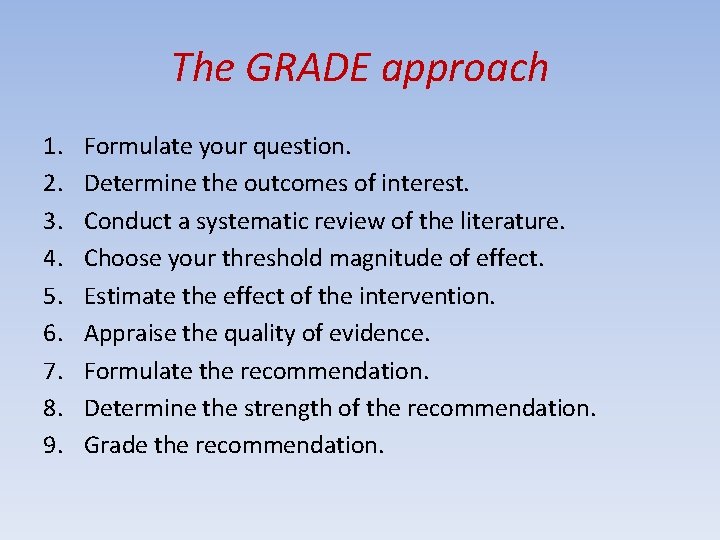 The GRADE approach

1. Formulate your question.
2. Determine the outcomes of interest.
3. Conduct a systematic review of the literature.
4. Choose your threshold magnitude of effect.
5. Estimate the effect of the intervention.
6. Appraise the quality of evidence.
7. Formulate the recommendation.
8. Determine the strength of the recommendation.
9. Grade the recommendation.